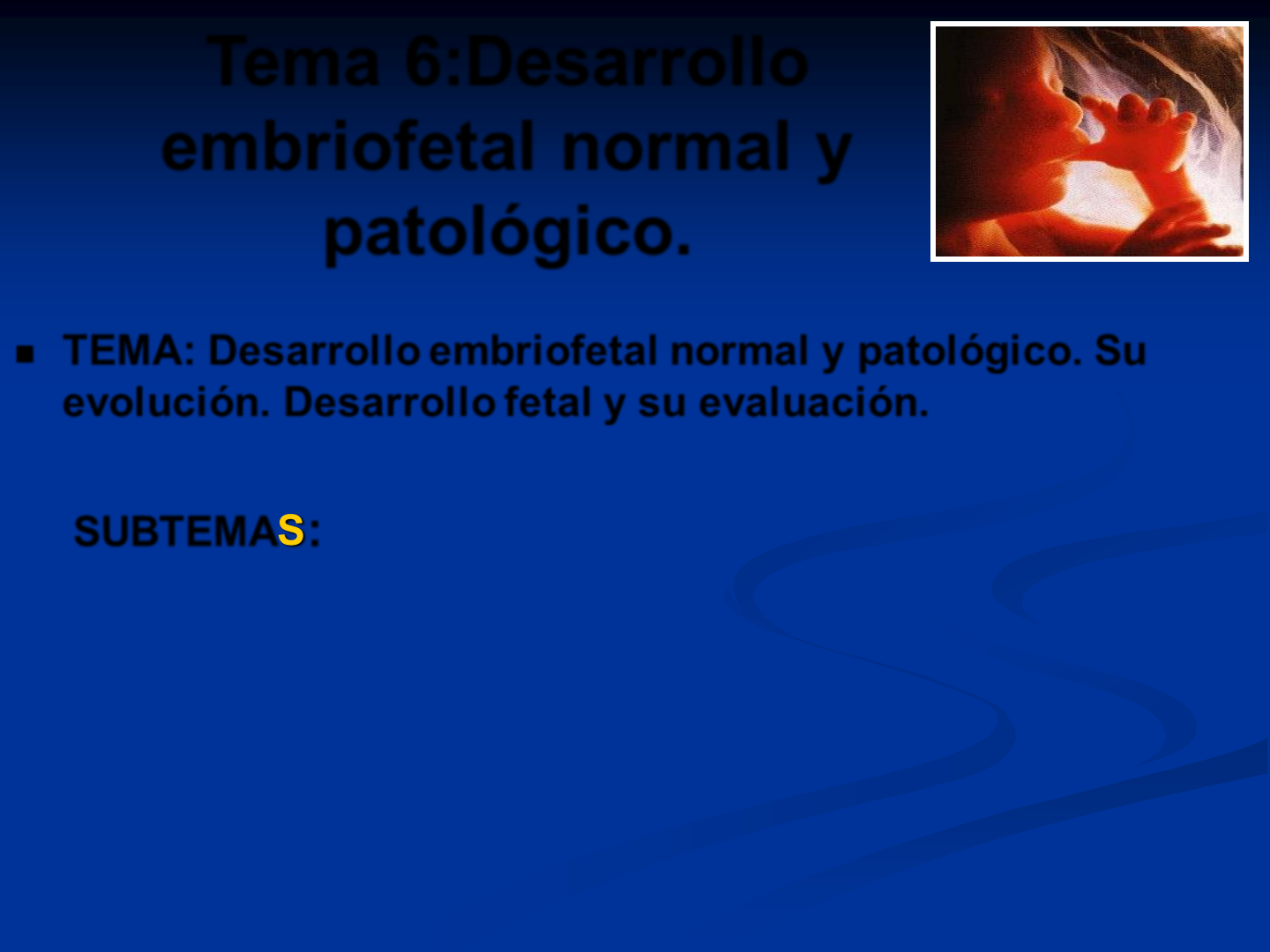 Tema 6:Desarrollo embriofetal normal y patológico.

TEMA: Desarrollo embriofetal normal y patológico. Su evolución. Desarrollo fetal y su evaluación.

SUBTEMAS: